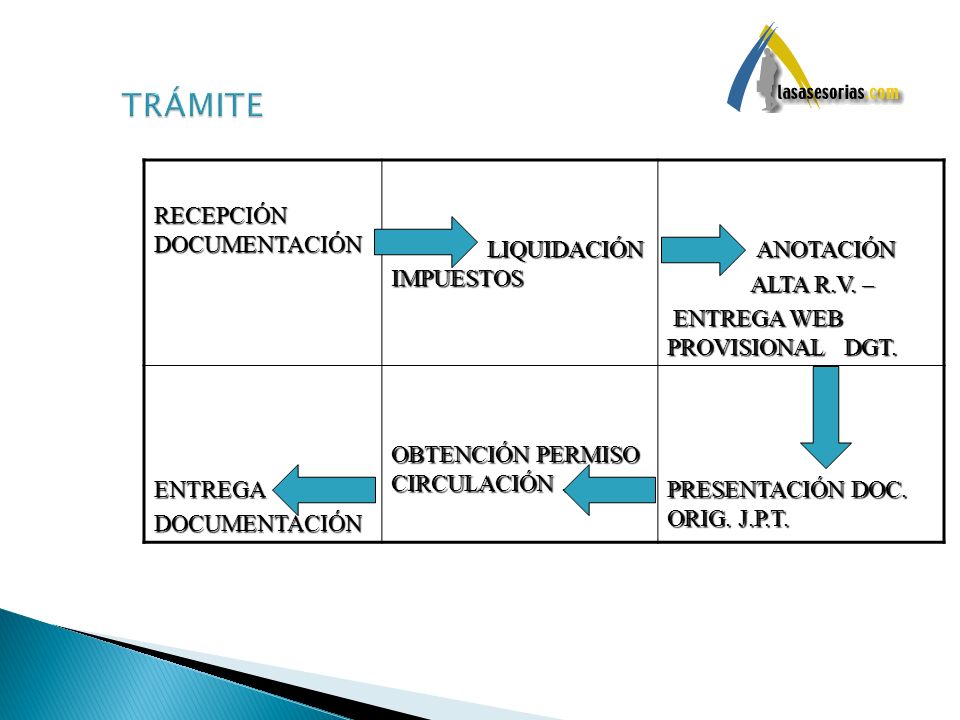 TRÁMITE

lasasesorias.com

| RECEPCIÓN DOCUMENTACIÓN | LIQUIDACIÓN IMPUESTOS | ANOTACIÓN ALTA R.V. – ENTREGA WEB PROVISIONAL DGT. |
|---|---|---|
| ENTREGA DOCUMENTACIÓN | OBTENCIÓN PERMISO CIRCULACIÓN | PRESENTACIÓN DOC. ORIG. J.P.T. |